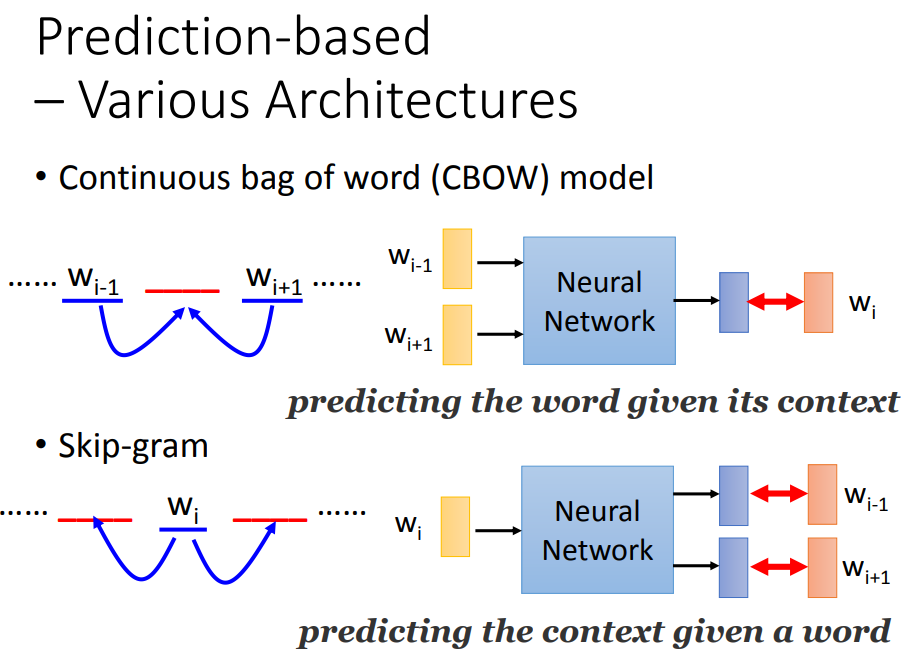 Prediction-based
– Various Architectures

• Continuous bag of word (CBOW) model

...... $w_{i-1}$ ____ $w_{i+1}$ ......

$w_{i-1}$
$w_{i+1}$
Neural Network
$w_i$

predicting the word given its context

• Skip-gram

...... ____ $w_i$ ____ ......

$w_i$
Neural Network
$w_{i-1}$
$w_{i+1}$

predicting the context given a word